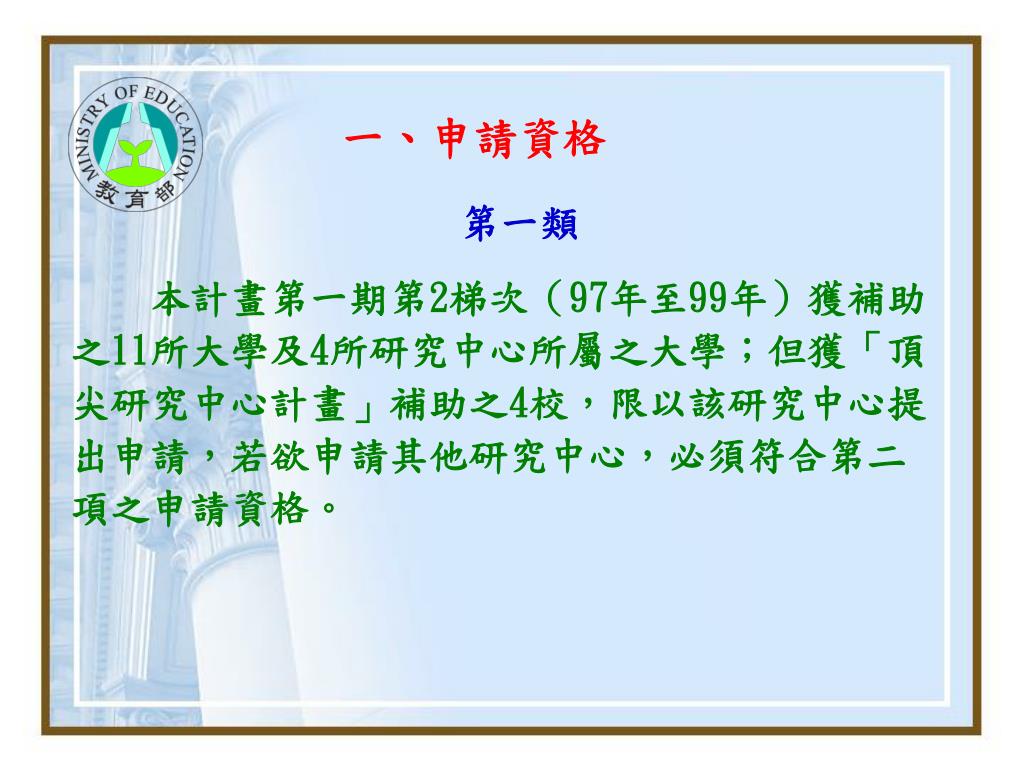 MINISTRY OF EDUCATION
教育部

一、申請資格

第一類

本計畫第一期第2梯次（97年至99年）獲補助之11所大學及4所研究中心所屬之大學；但獲「頂尖研究中心計畫」補助之4校，限以該研究中心提出申請，若欲申請其他研究中心，必須符合第二項之申請資格。